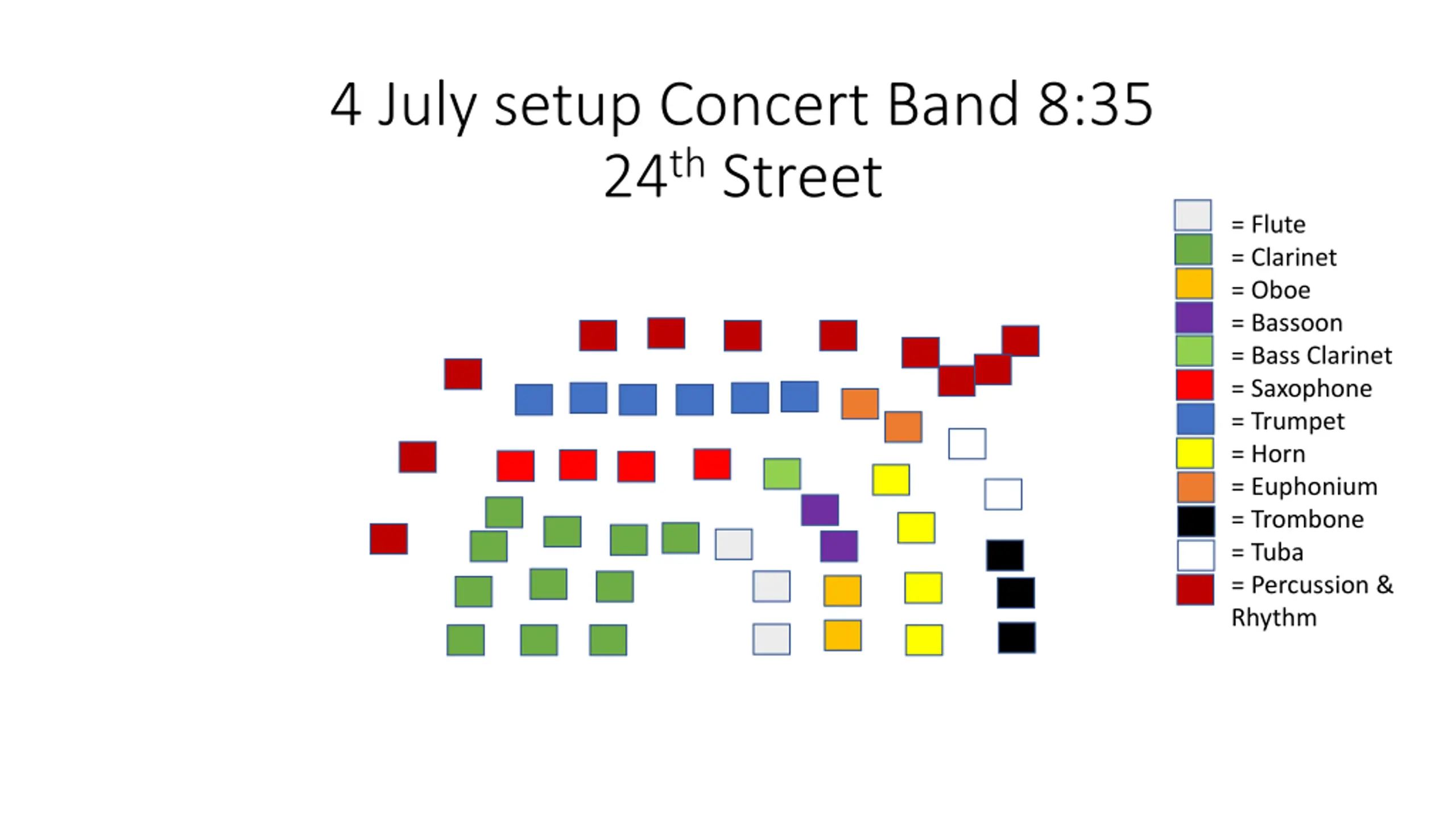 4 July setup Concert Band 8:35
24$^{th}$ Street

= Flute
= Clarinet
= Oboe
= Bassoon
= Bass Clarinet
= Saxophone
= Trumpet
= Horn
= Euphonium
= Trombone
= Tuba
= Percussion & Rhythm